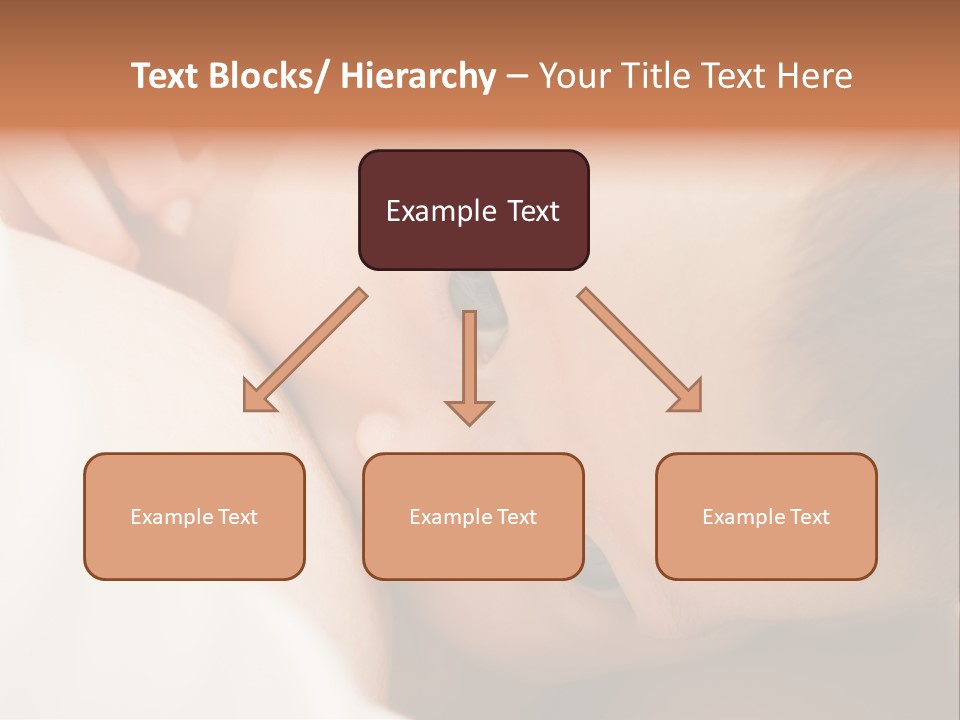 Text Blocks/ Hierarchy – Your Title Text Here

Example Text

Example Text

Example Text

Example Text